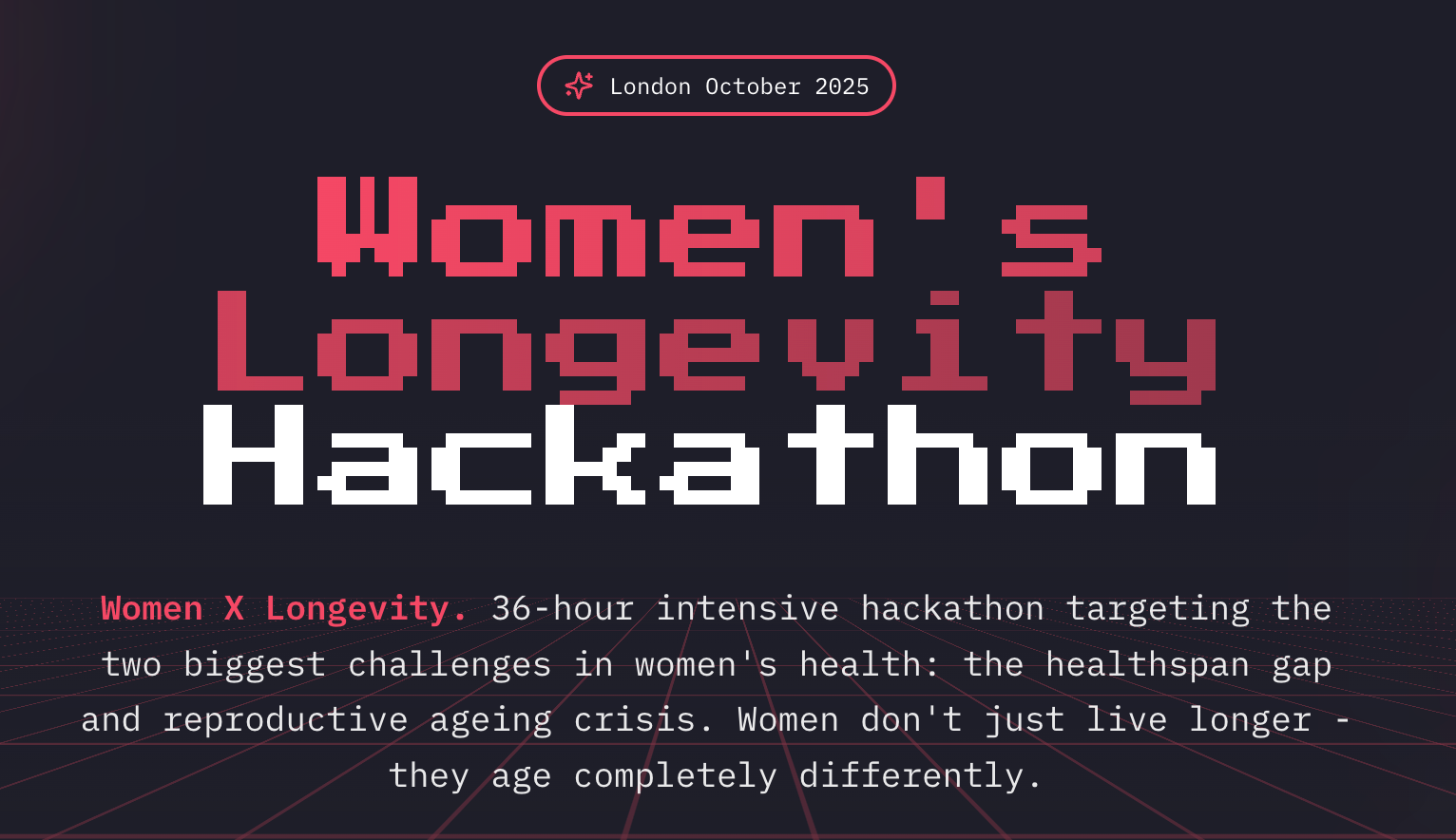 London October 2025

Women's Longevity Hackathon

Women X Longevity. 36-hour intensive hackathon targeting the two biggest challenges in women's health: the healthspan gap and reproductive ageing crisis. Women don't just live longer - they age completely differently.